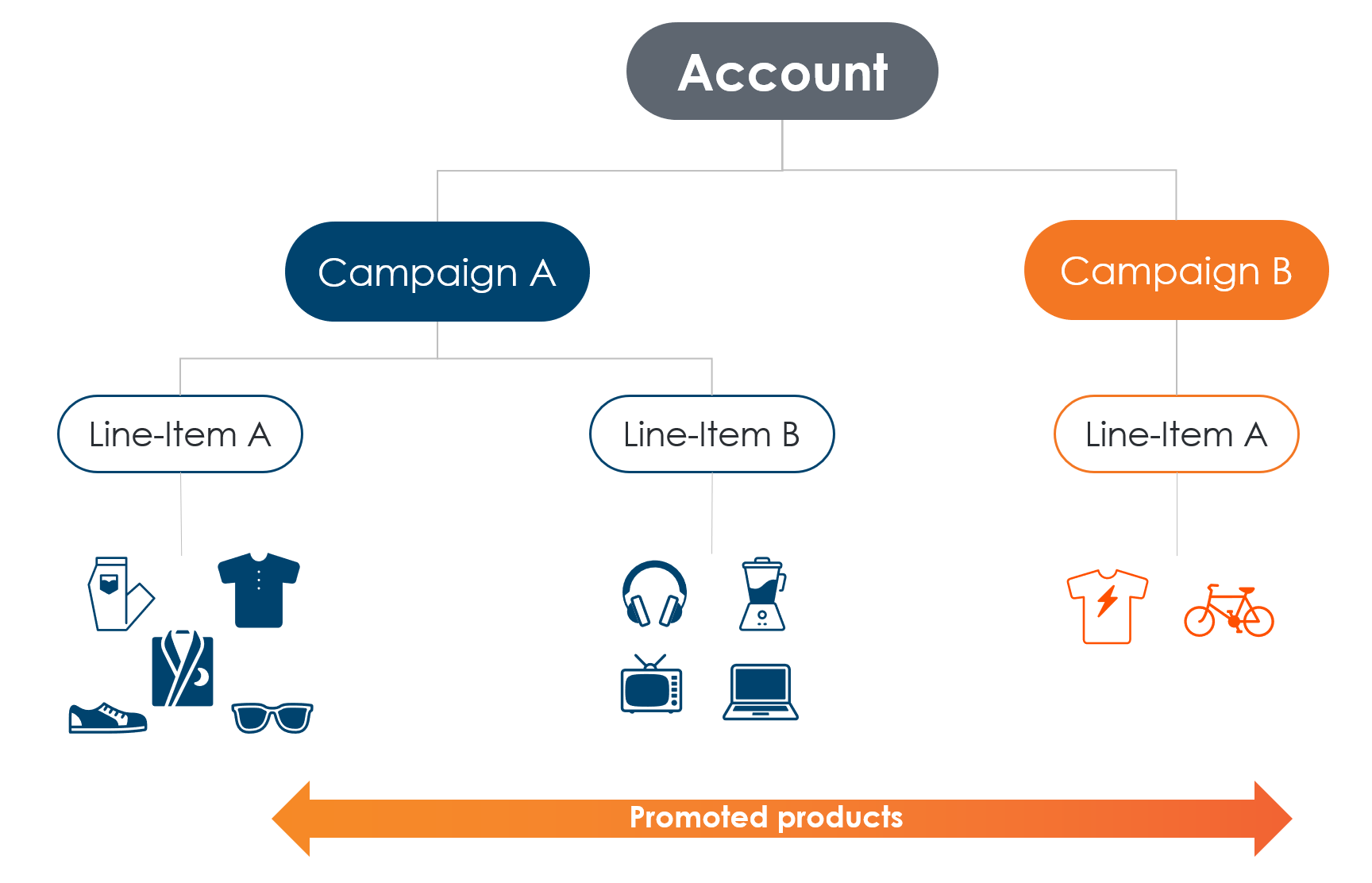 Account

Campaign A

Campaign B

Line-Item A

Line-Item B

Line-Item A

Promoted products